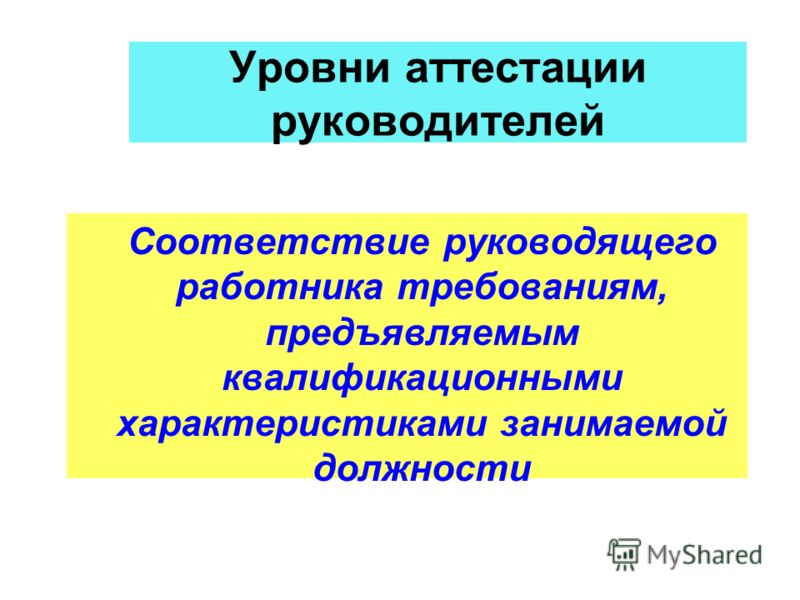 Уровни аттестации руководителей

Соответствие руководящего работника требованиям, предъявляемым квалификационными характеристиками занимаемой должности

MyShared